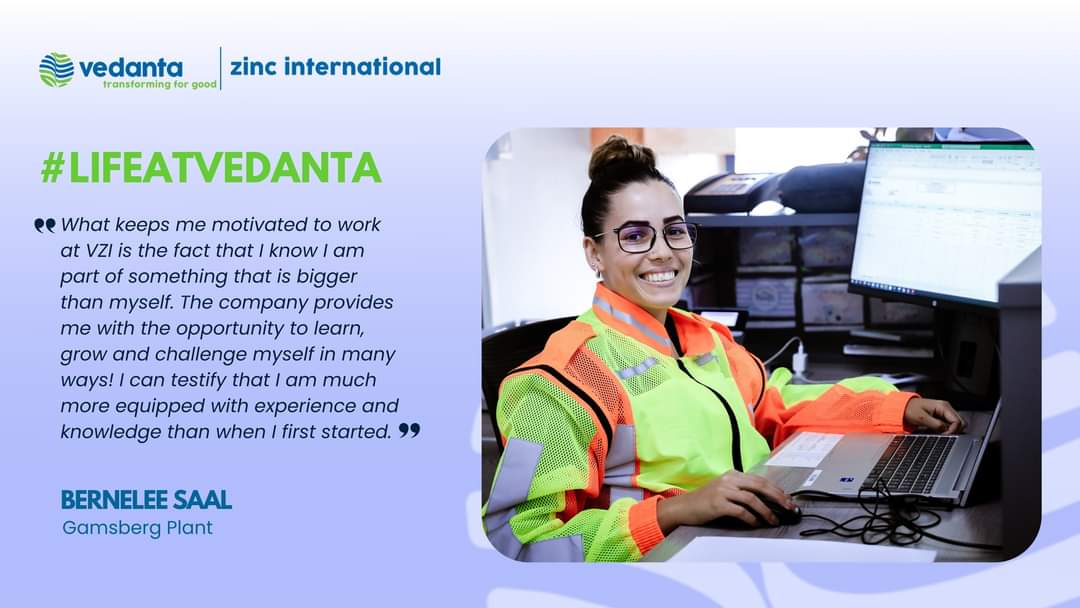 vedanta
transforming for good
zinc international

#LIFEATVEDANTA

❝ What keeps me motivated to work at VZI is the fact that I know I am part of something that is bigger than myself. The company provides me with the opportunity to learn, grow and challenge myself in many ways! I can testify that I am much more equipped with experience and knowledge than when I first started. ❞

BERNELEE SAAL
Gamsberg Plant